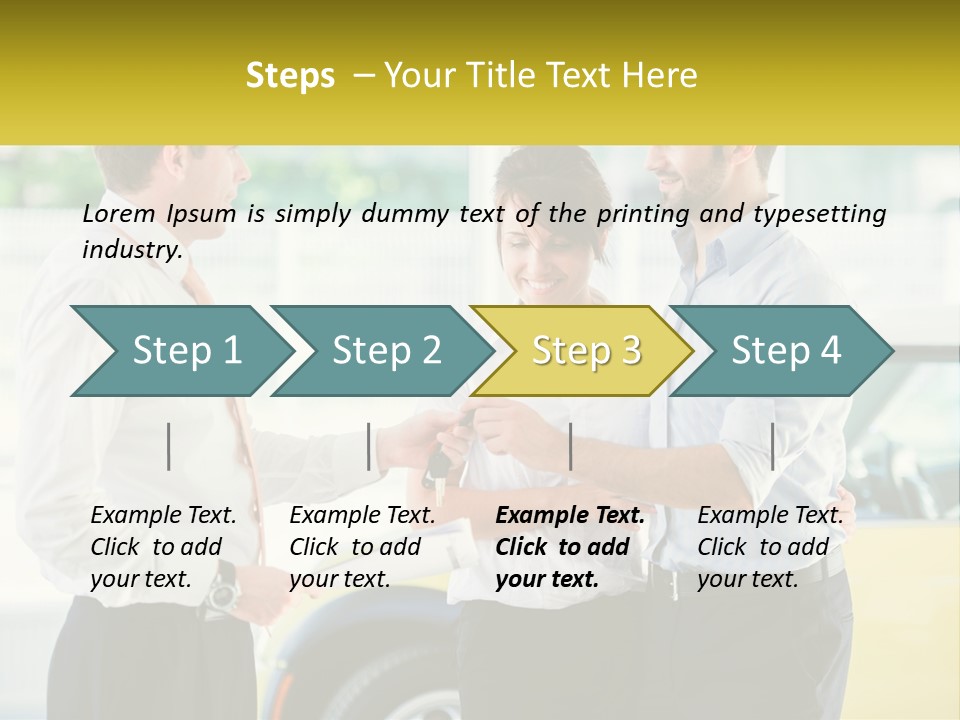 Steps – Your Title Text Here

Lorem Ipsum is simply dummy text of the printing and typesetting industry.

Step 1

Step 2

Step 3

Step 4

Example Text. Click to add your text.

Example Text. Click to add your text.

Example Text. Click to add your text.

Example Text. Click to add your text.